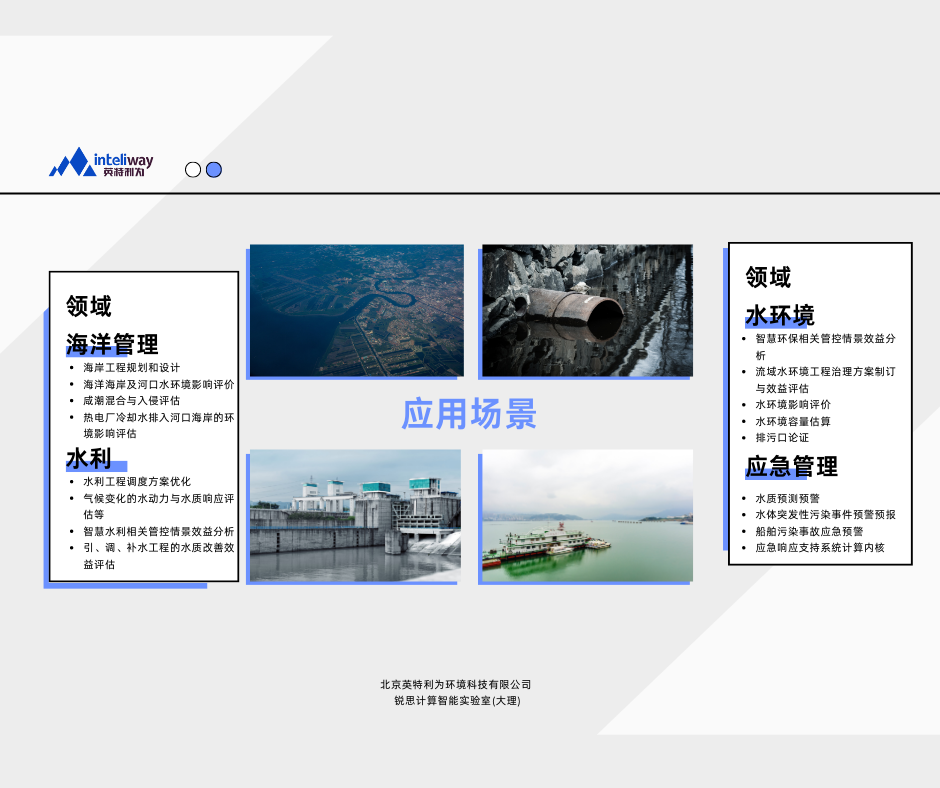 inteliway
英特利为

领域

海洋管理

- 海岸工程规划和设计
- 海洋海岸及河口水环境影响评价
- 咸潮混合与入侵评估
- 热电厂冷却水排入河口海岸的环境影响评估

水利

- 水利工程调度方案优化
- 气候变化的水动力与水质响应评估等
- 智慧水利相关管控情景效益分析
- 引、调、补水工程的水质改善效益评估

应用场景

领域

水环境

- 智慧环保相关管控情景效益分析
- 流域水环境工程治理方案制订与效益评估
- 水环境影响评价
- 水环境容量估算
- 排污口论证

应急管理

- 水质预测预警
- 水体突发性污染事件预警预报
- 船舶污染事故应急预警
- 应急响应支持系统计算内核

北京英特利为环境科技有限公司
锐思计算智能实验室(大理)